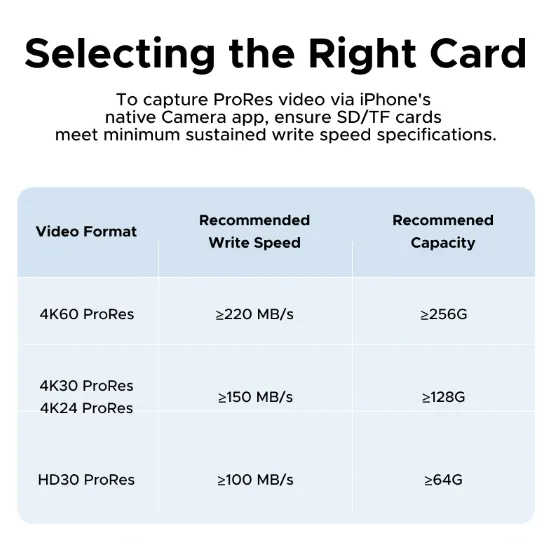 Selecting the Right Card

To capture ProRes video via iPhone's native Camera app, ensure SD/TF cards meet minimum sustained write speed specifications.

| Video Format | Recommended Write Speed | Recommened Capacity |
|---|---|---|
| 4K60 ProRes | ≥220 MB/s | ≥256G |
| 4K30 ProRes 4K24 ProRes | ≥150 MB/s | ≥128G |
| HD30 ProRes | ≥100 MB/s | ≥64G |